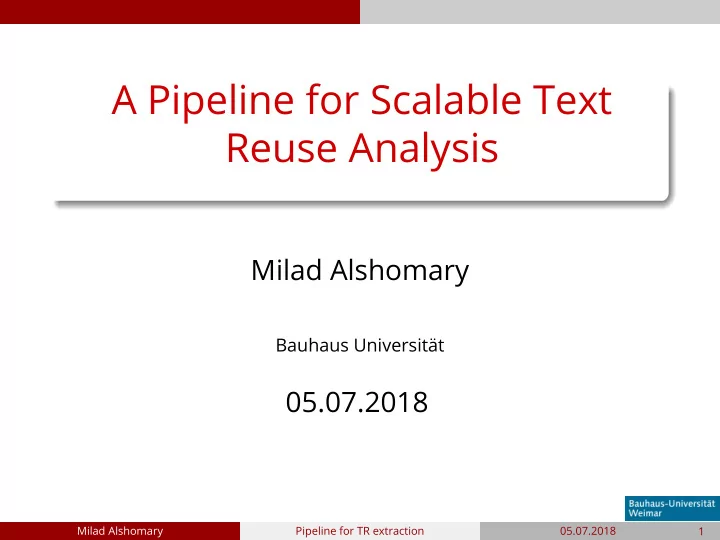 A Pipeline for Scalable Text Reuse Analysis

Milad Alshomary

Bauhaus Universität

05.07.2018

Bauhaus-Universität Weimar

Milad Alshomary Pipeline for TR extraction 05.07.2018 1